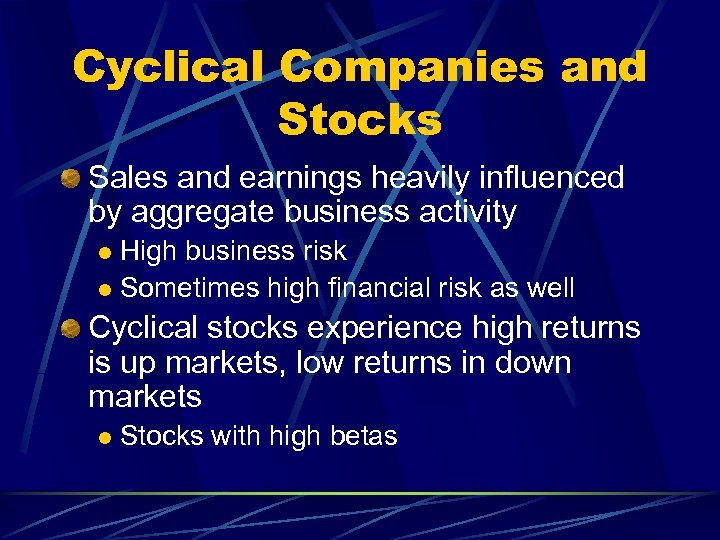 Cyclical Companies and Stocks

Sales and earnings heavily influenced by aggregate business activity

High business risk

Sometimes high financial risk as well

Cyclical stocks experience high returns is up markets, low returns in down markets

Stocks with high betas